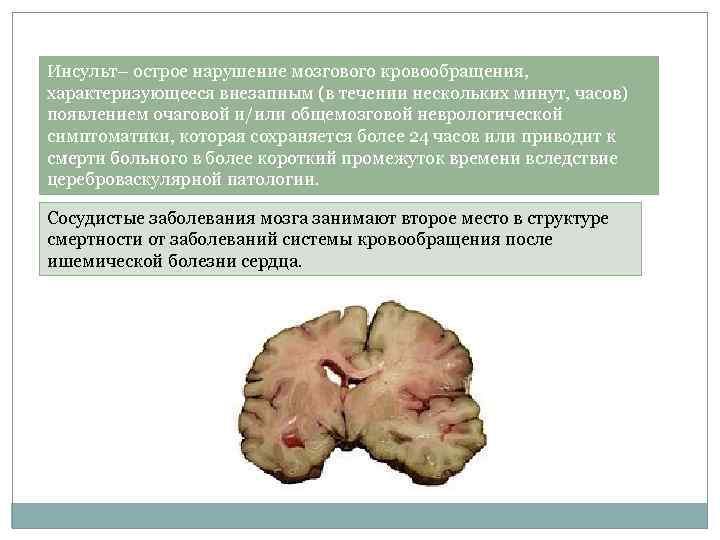 Инсульт– острое нарушение мозгового кровообращения, характеризующееся внезапным (в течении нескольких минут, часов) появлением очаговой и/или общемозговой неврологической симптоматики, которая сохраняется более 24 часов или приводит к смерти больного в более короткий промежуток времени вследствие цереброваскулярной патологии.

Сосудистые заболевания мозга занимают второе место в структуре смертности от заболеваний системы кровообращения после ишемической болезни сердца.